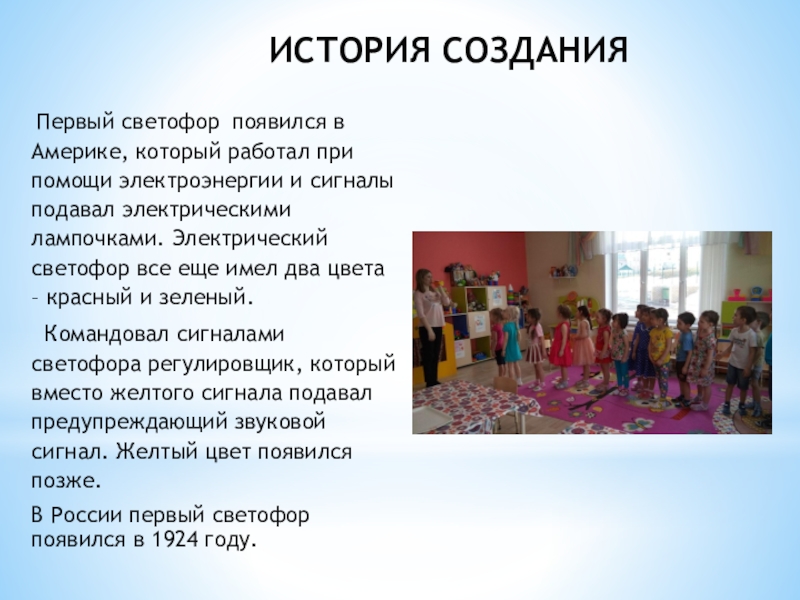 ИСТОРИЯ СОЗДАНИЯ

Первый светофор появился в Америке, который работал при помощи электроэнергии и сигналы подавал электрическими лампочками. Электрический светофор все еще имел два цвета – красный и зеленый.

Командовал сигналами светофора регулировщик, который вместо желтого сигнала подавал предупреждающий звуковой сигнал. Желтый цвет появился позже.

В России первый светофор появился в 1924 году.